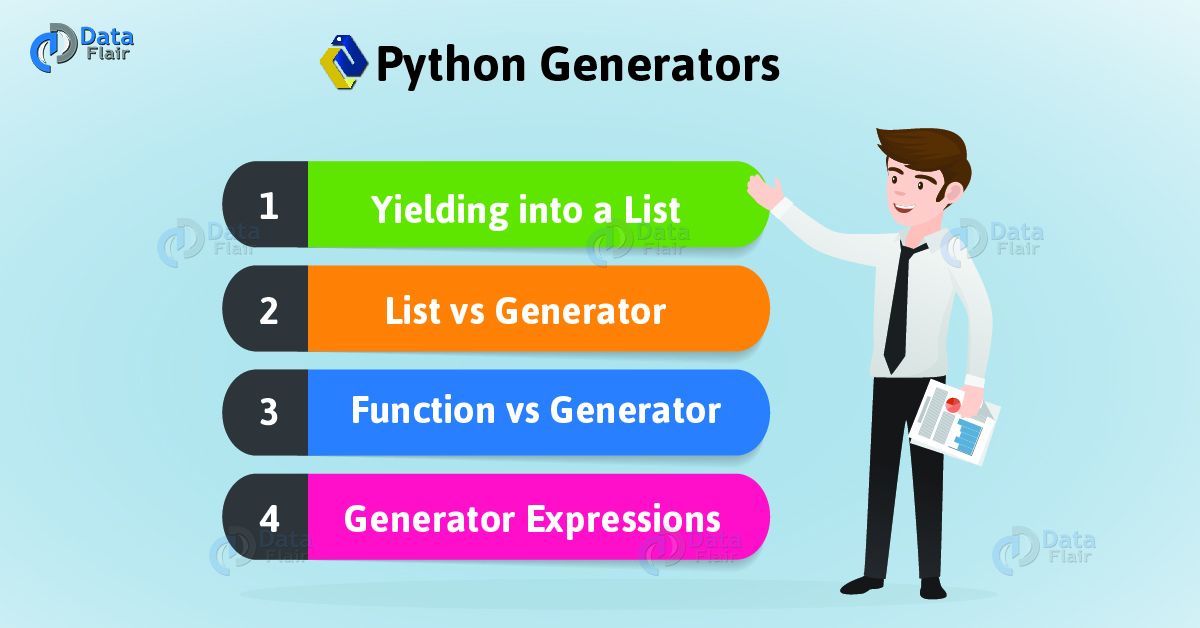 Data Flair

Python Generators

1 Yielding into a List

2 List vs Generator

3 Function vs Generator

4 Generator Expressions

Data Flair

Data Flair

Data Flair

Data Flair

Data Flair

Data Flair